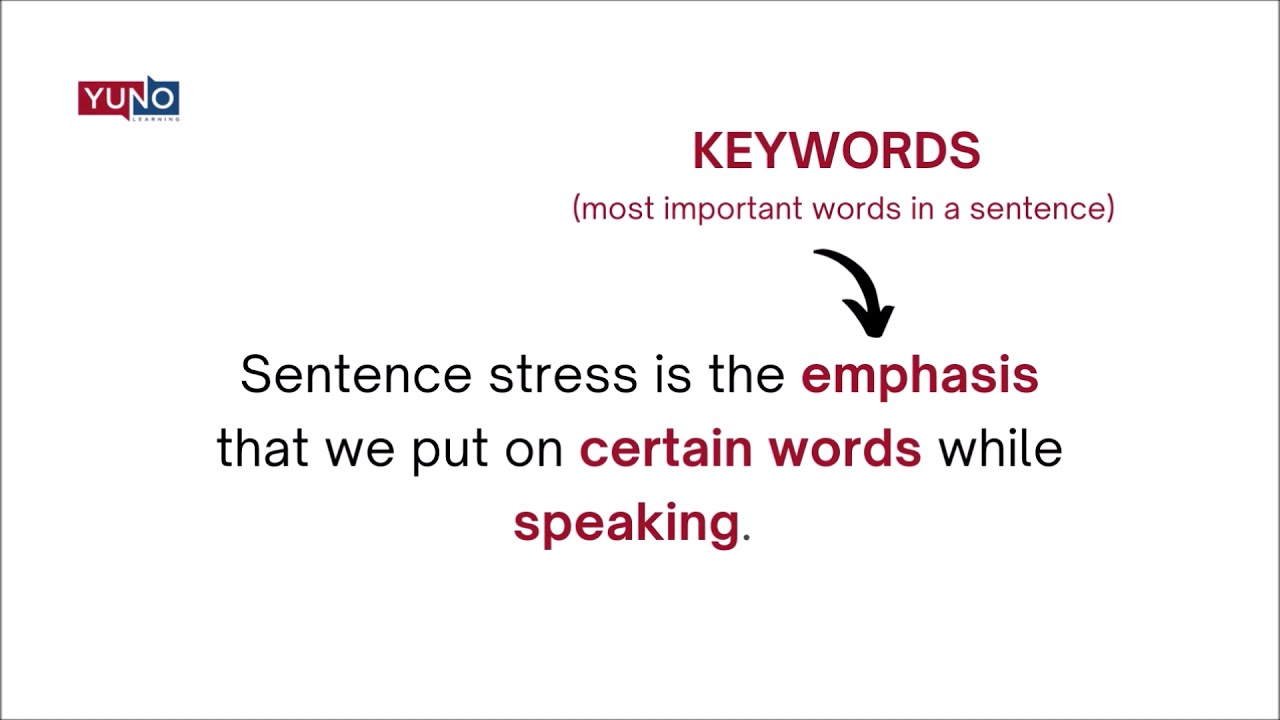 YUNO LEARNING

KEYWORDS
(most important words in a sentence)

Sentence stress is the emphasis that we put on certain words while speaking.